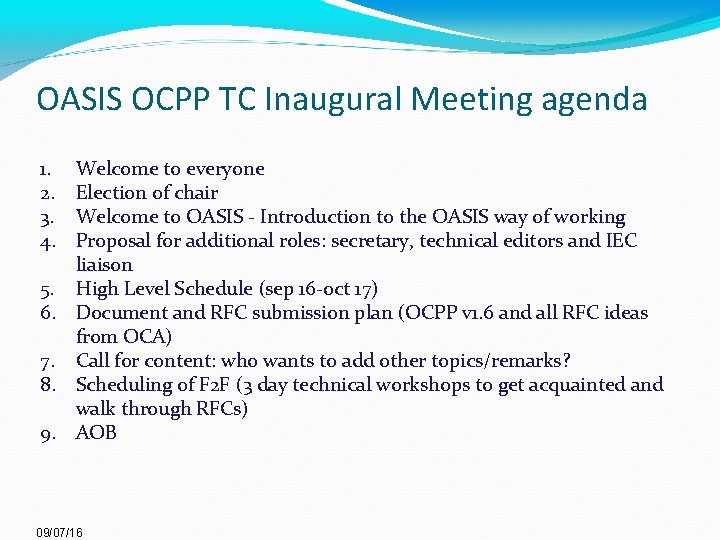 OASIS OCPP TC Inaugural Meeting agenda

1. Welcome to everyone
2. Election of chair
3. Welcome to OASIS - Introduction to the OASIS way of working
4. Proposal for additional roles: secretary, technical editors and IEC liaison
5. High Level Schedule (sep 16-oct 17)
6. Document and RFC submission plan (OCPP v1.6 and all RFC ideas from OCA)
7. Call for content: who wants to add other topics/remarks?
8. Scheduling of F2F (3 day technical workshops to get acquainted and walk through RFCs)
9. AOB

09/07/16